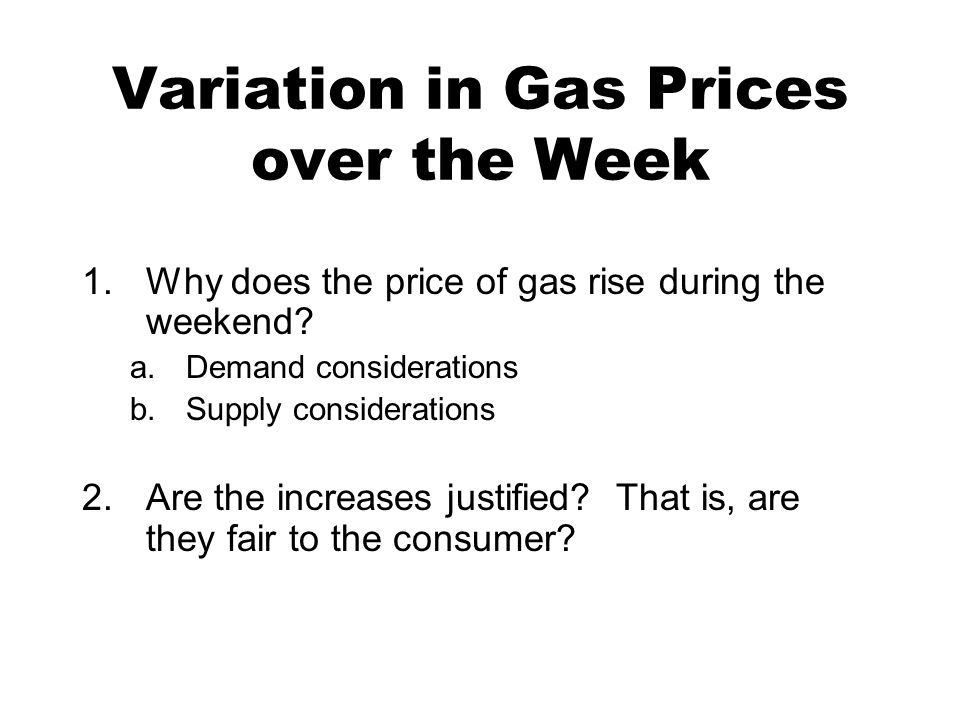 Variation in Gas Prices over the Week

1. Why does the price of gas rise during the weekend?
a. Demand considerations
b. Supply considerations

2. Are the increases justified? That is, are they fair to the consumer?